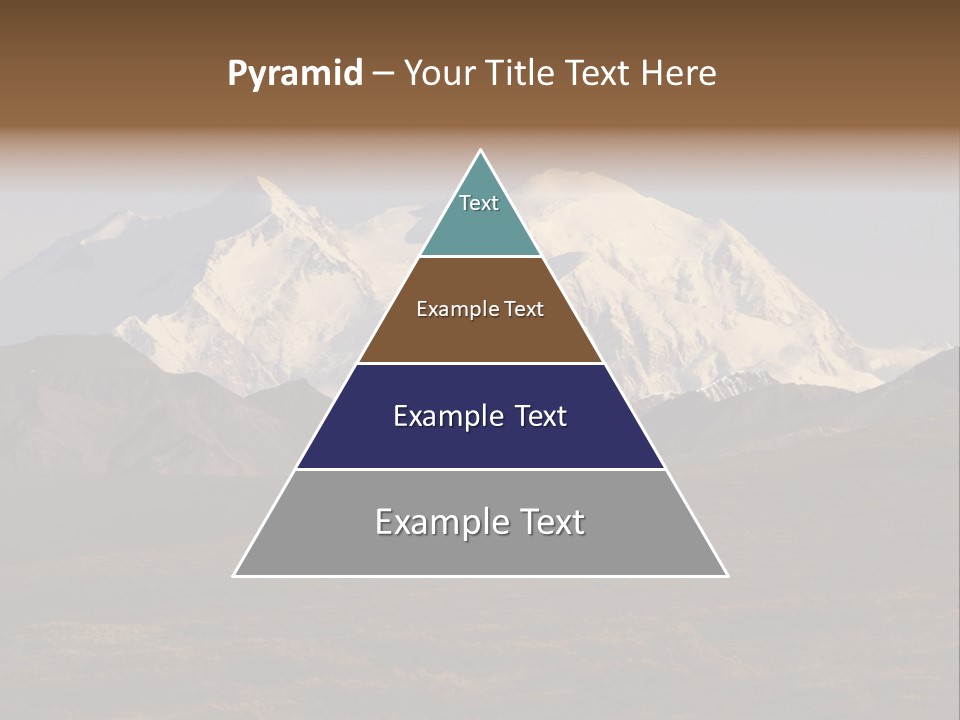 Pyramid – Your Title Text Here

Text

Example Text

Example Text

Example Text